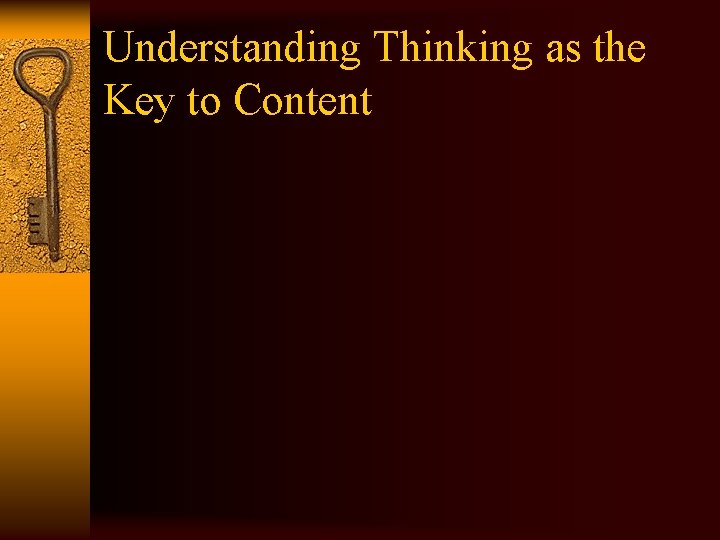 Understanding Thinking as the Key to Content